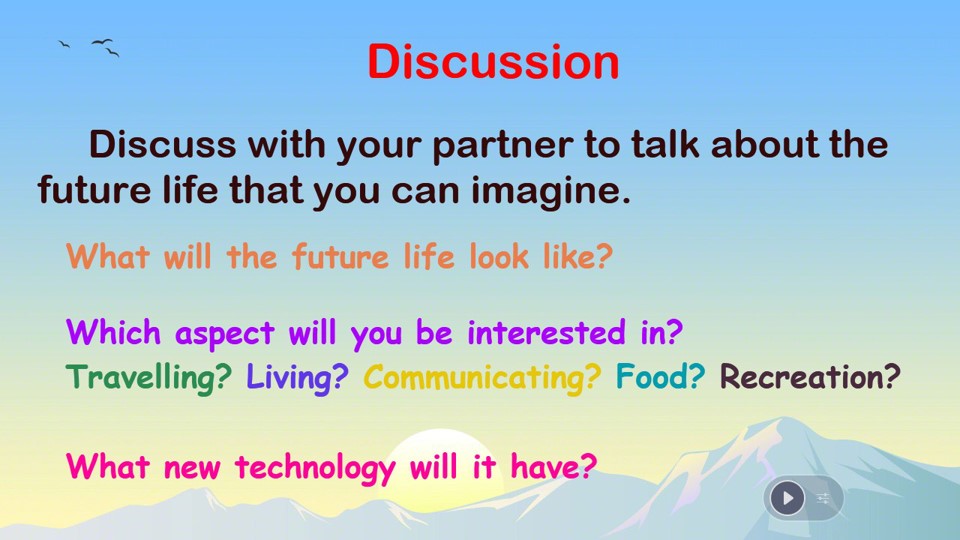 Discussion

Discuss with your partner to talk about the future life that you can imagine.

What will the future life look like?

Which aspect will you be interested in?
Travelling? Living? Communicating? Food? Recreation?

What new technology will it have?